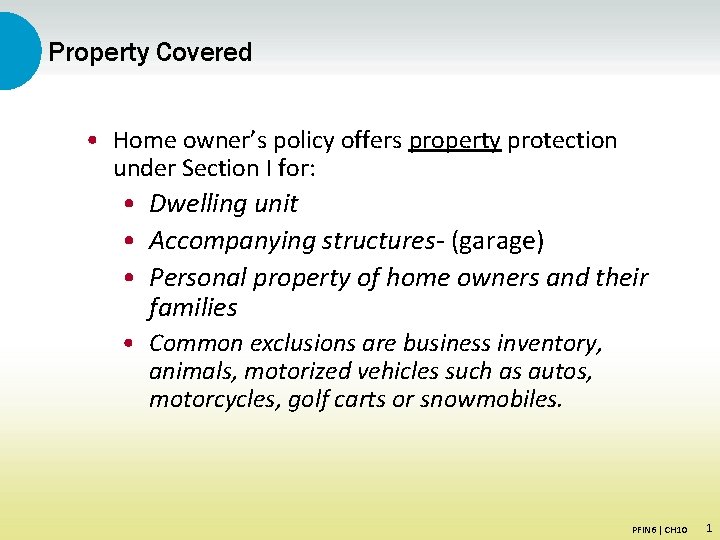 Property Covered

• Home owner's policy offers property protection under Section I for:

• Dwelling unit

• Accompanying structures- (garage)

• Personal property of home owners and their families

• Common exclusions are business inventory, animals, motorized vehicles such as autos, motorcycles, golf carts or snowmobiles.

PFIN6 | CH10 1